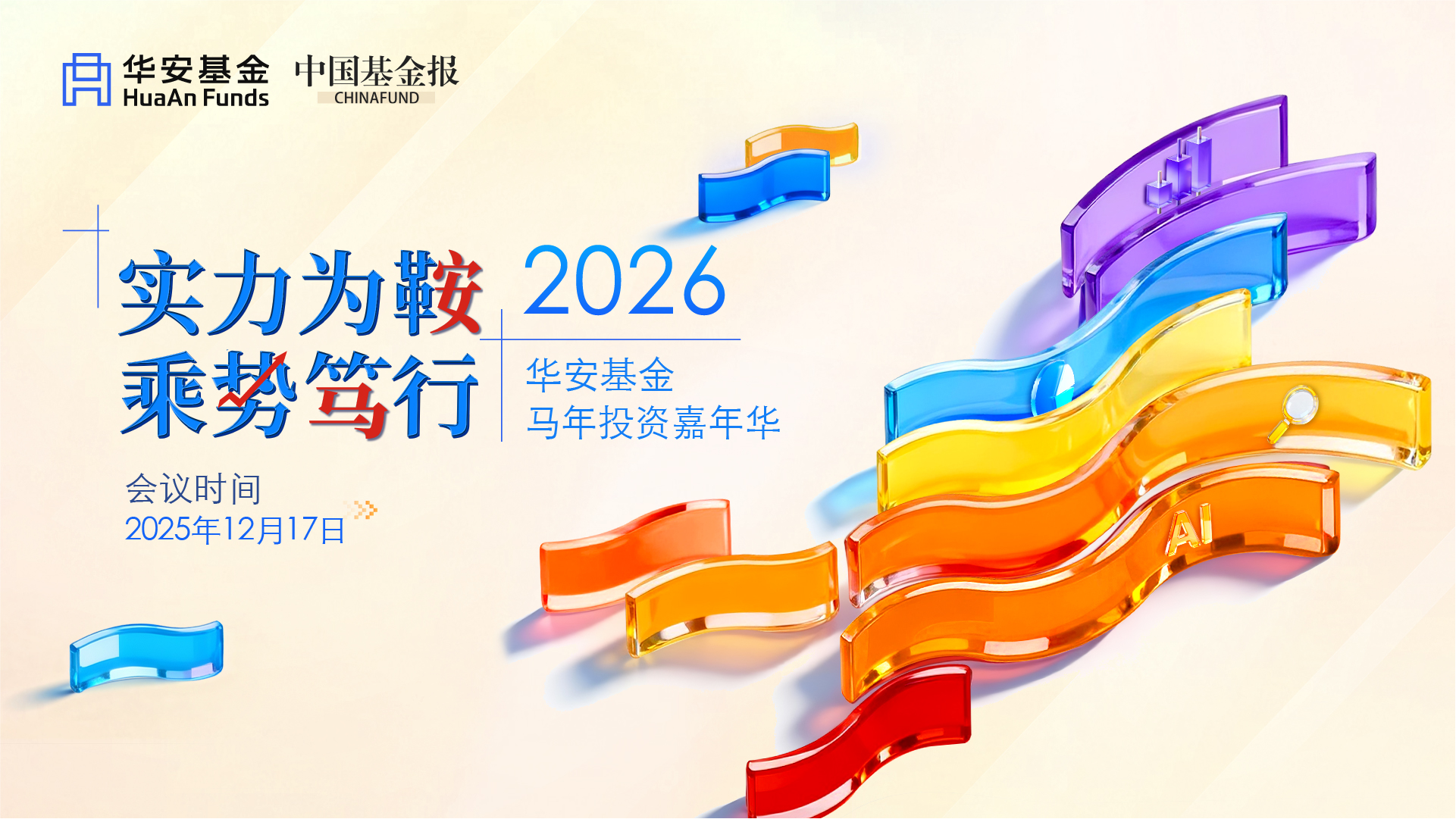 华安基金
HuaAn Funds
中国基金报
CHINAFUND

实力为鞍
乘势笃行

2026
华安基金
马年投资嘉年华

会议时间
2025年12月17日

AI